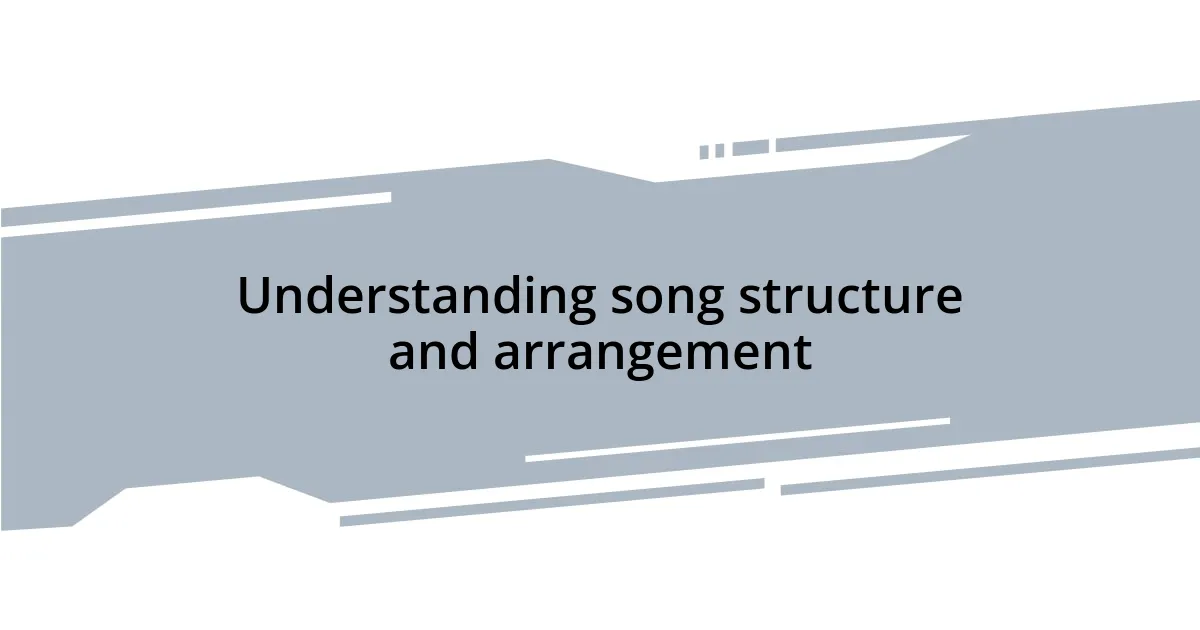 Understanding song structure and arrangement